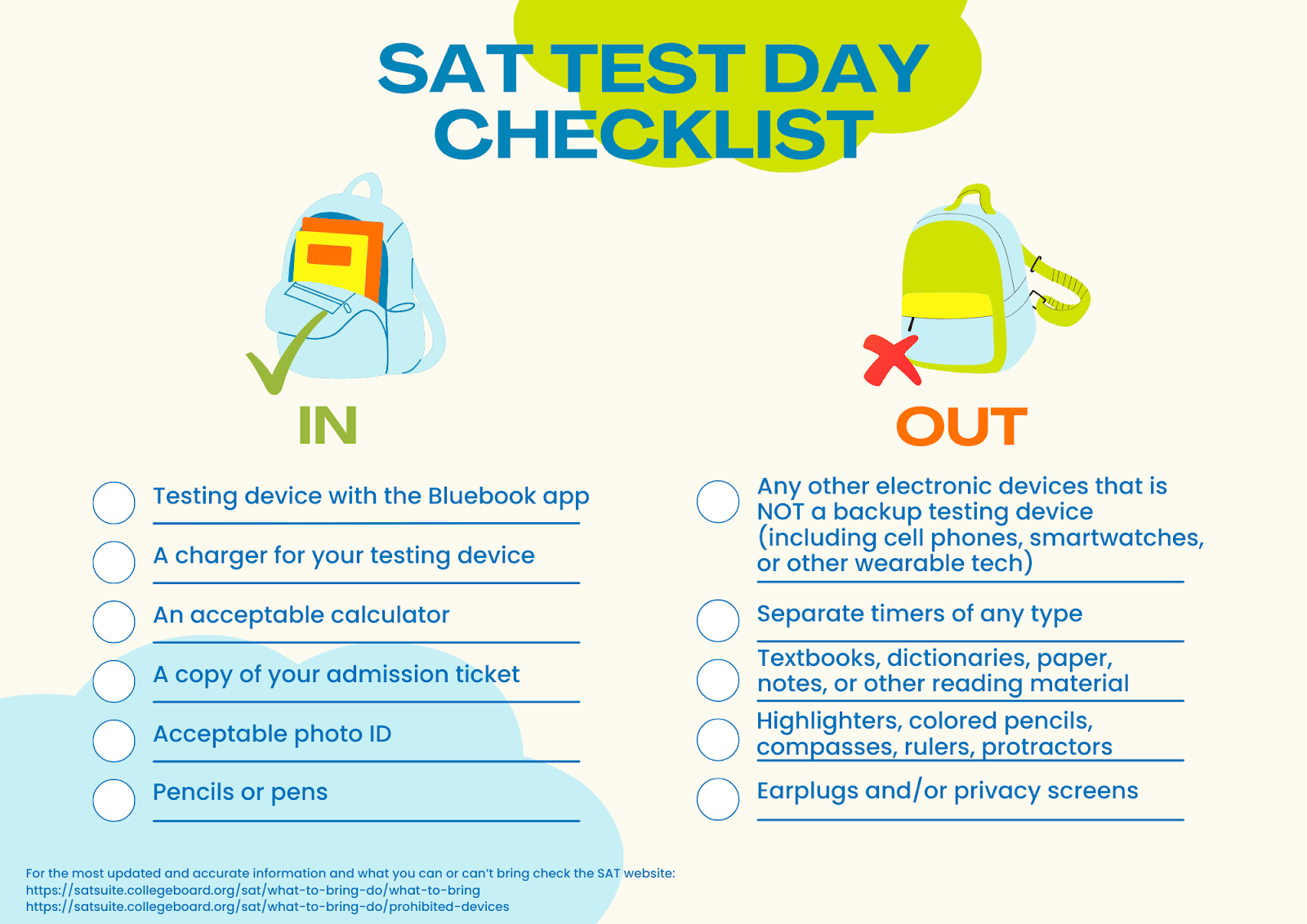 SAT TEST DAY CHECKLIST

IN

Testing device with the Bluebook app

A charger for your testing device

An acceptable calculator

A copy of your admission ticket

Acceptable photo ID

Pencils or pens

OUT

Any other electronic devices that is NOT a backup testing device (including cell phones, smartwatches, or other wearable tech)

Separate timers of any type

Textbooks, dictionaries, paper, notes, or other reading material

Highlighters, colored pencils, compasses, rulers, protractors

Earplugs and/or privacy screens

For the most updated and accurate information and what you can or can't bring check the SAT website:
https://satsuite.collegeboard.org/sat/what-to-bring-do/what-to-bring
https://satsuite.collegeboard.org/sat/what-to-bring-do/prohibited-devices